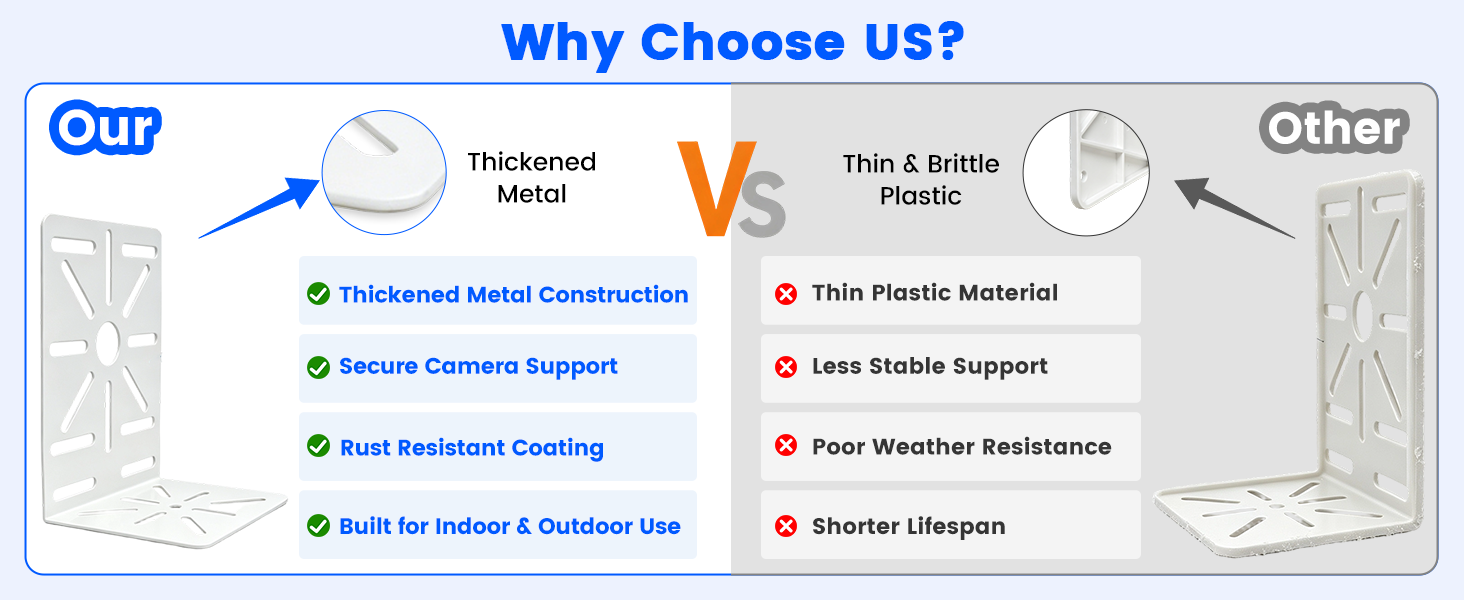 Why Choose US?

Our

Thickened Metal

Thickened Metal Construction

Secure Camera Support

Rust Resistant Coating

Built for Indoor & Outdoor Use

VS

Other

Thin & Brittle Plastic

Thin Plastic Material

Less Stable Support

Poor Weather Resistance

Shorter Lifespan